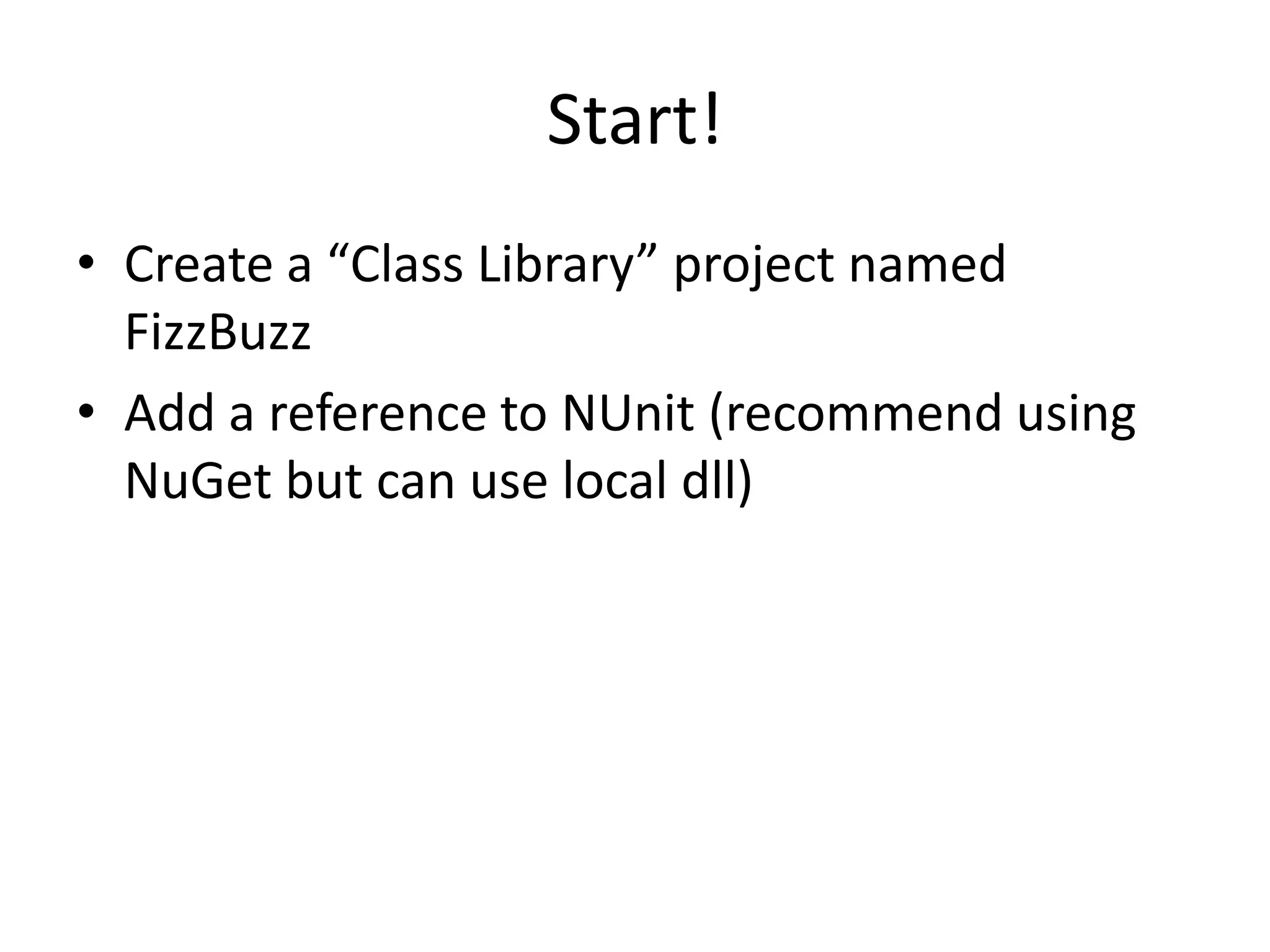 Start!

• Create a “Class Library” project named FizzBuzz

• Add a reference to NUnit (recommend using NuGet but can use local dll)